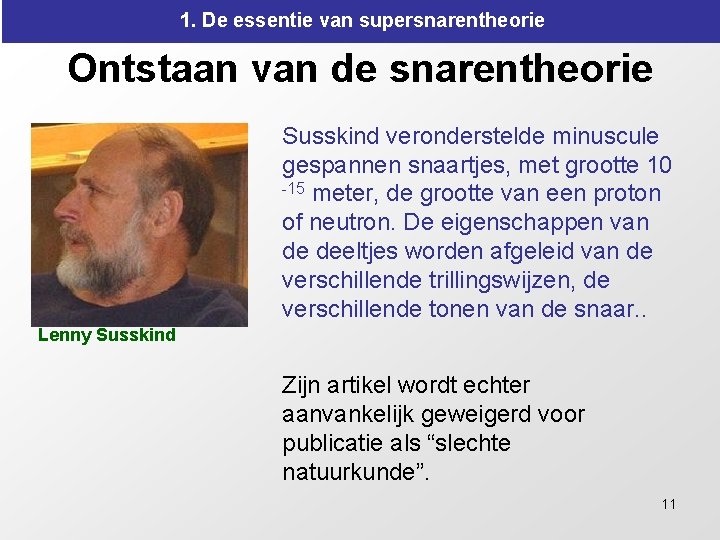 1. De essentie van supersnarentheorie

Ontstaan van de snarentheorie

Lenny Susskind

Susskind veronderstelde minuscule gespannen snaartjes, met grootte $10^{-15}$ meter, de grootte van een proton of neutron. De eigenschappen van de deeltjes worden afgeleid van de verschillende trillingswijzen, de verschillende tonen van de snaar..

Zijn artikel wordt echter aanvankelijk geweigerd voor publicatie als "slechte natuurkunde".

11